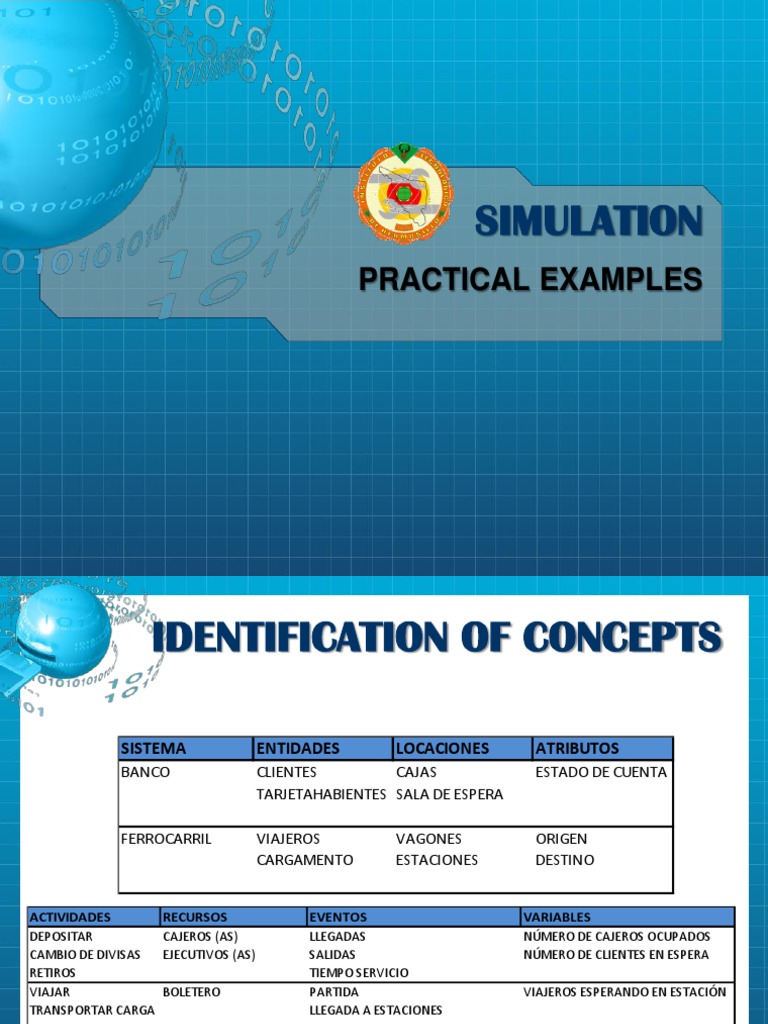 SIMULATION

PRACTICAL EXAMPLES

IDENTIFICATION OF CONCEPTS

| SISTEMA | ENTIDADES | LOCACIONES | ATRIBUTOS |
|---|---|---|---|
| BANCO | CLIENTES TARJETAHABIENTES | CAJAS SALA DE ESPERA | ESTADO DE CUENTA |
| FERROCARRIL | VIAJEROS CARGAMENTO | VAGONES ESTACIONES | ORIGEN DESTINO |

| ACTIVIDADES | RECURSOS | EVENTOS | VARIABLES |
|---|---|---|---|
| DEPOSITAR CAMBIO DE DIVISAS RETIROS | CAJEROS (AS) EJECUTIVOS (AS) | LLEGADAS SALIDAS TIEMPO SERVICIO | NÚMERO DE CAJEROS OCUPADOS NÚMERO DE CLIENTES EN ESPERA |
| VIAJAR TRANSPORTAR CARGA | BOLETERO | PARTIDA LLEGADA A ESTACIONES | VIAJEROS ESPERANDO EN ESTACIÓN |